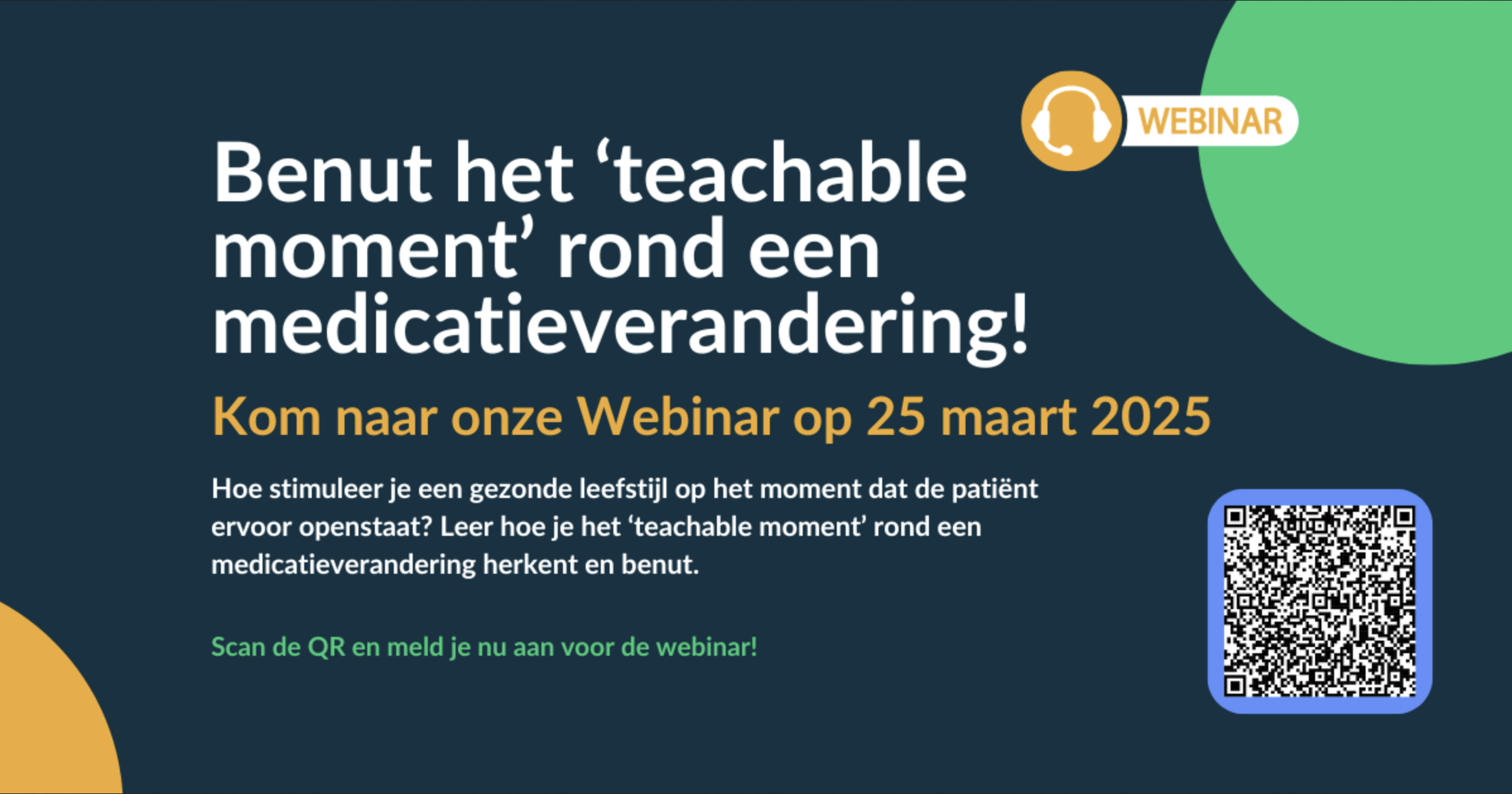 WEBINAR

Benut het ‘teachable moment’ rond een medicatieverandering!

Kom naar onze Webinar op 25 maart 2025

Hoe stimuleer je een gezonde leefstijl op het moment dat de patiënt ervoor openstaat? Leer hoe je het ‘teachable moment’ rond een medicatieverandering herkent en benut.

Scan de QR en meld je nu aan voor de webinar!